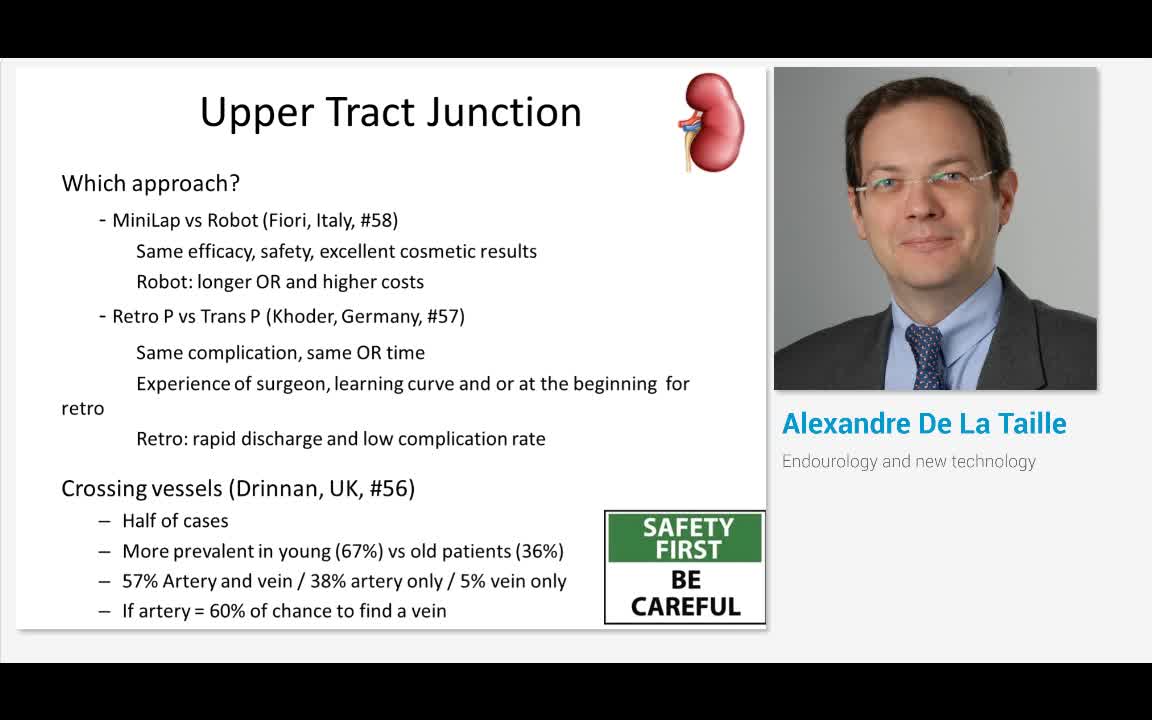 Upper Tract Junction

Which approach?

- MiniLap vs Robot (Fiori, Italy, #58)

Same efficacy, safety, excellent cosmetic results

Robot: longer OR and higher costs

- Retro P vs Trans P (Khoder, Germany, #57)

Same complication, same OR time

Experience of surgeon, learning curve and or at the beginning for retro

Retro: rapid discharge and low complication rate

Crossing vessels (Drinnan, UK, #56)

– Half of cases

– More prevalent in young (67%) vs old patients (36%)

– 57% Artery and vein / 38% artery only / 5% vein only

– If artery = 60% of chance to find a vein

SAFETY FIRST

BE CAREFUL

Alexandre De La Taille

Endourology and new technology